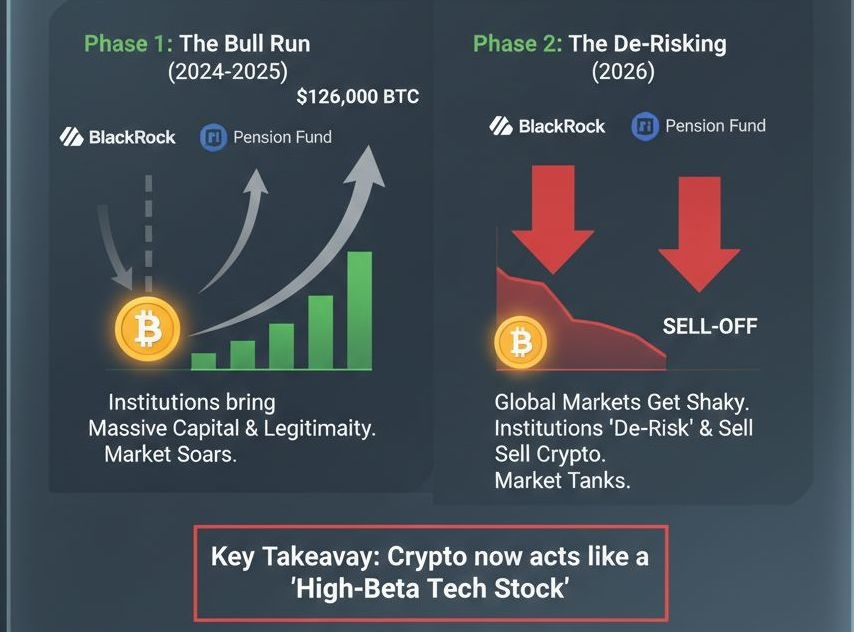 Phase 1: The Bull Run
(2024-2025)

$126,000 BTC

BlackRock

Pension Fund

Institutions bring
Massive Capital & Legitimaity.
Market Soars.

Phase 2: The De-Risking
(2026)

BlackRock

Pension Fund

SELL-OFF

Global Markets Get Shaky.
Institutions 'De-Risk' & Sell
Sell Crypto.
Market Tanks.

Key Takeavay: Crypto now acts like a
'High-Beta Tech Stock'